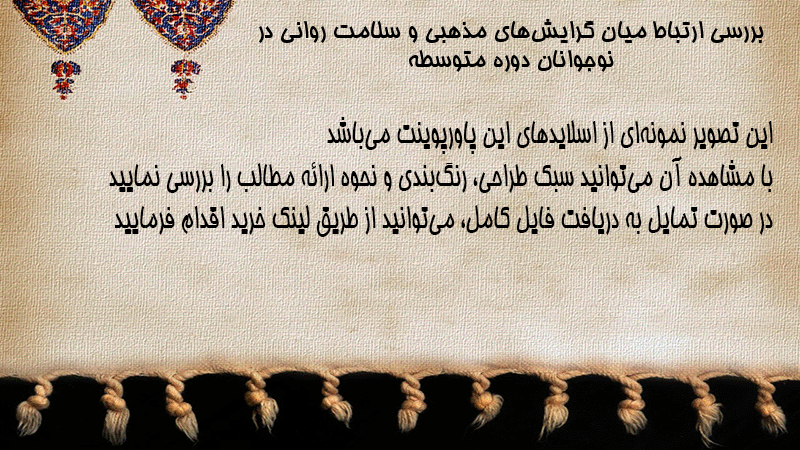 بررسی ارتباط میان گرایش‌های مذهبی و سلامت روانی در نوجوانان دوره متوسطه

این تصویر نمونه‌ای از اسلایدهای این پاورپوینت می‌باشد
با مشاهده آن می‌توانید سبک طراحی، رنگ‌بندی و نحوه ارائه مطالب را بررسی نمایید
در صورت تمایل به دریافت فایل کامل، می‌توانید از طریق لینک خرید اقدام فرمایید